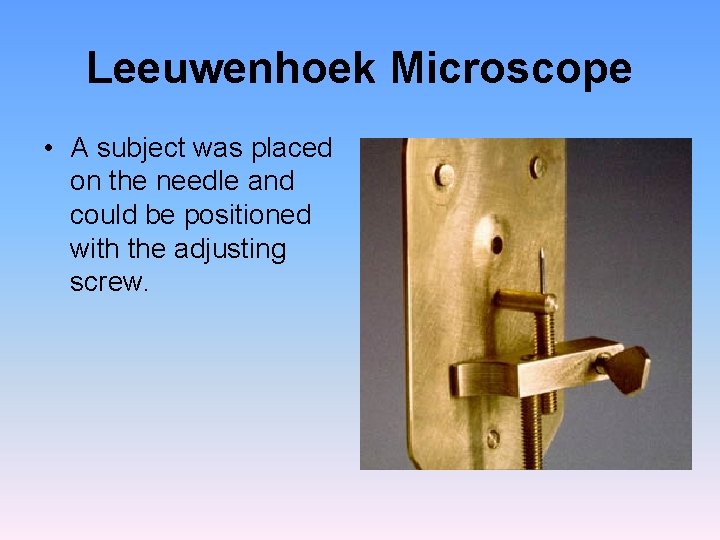 Leeuwenhoek Microscope

• A subject was placed on the needle and could be positioned with the adjusting screw.